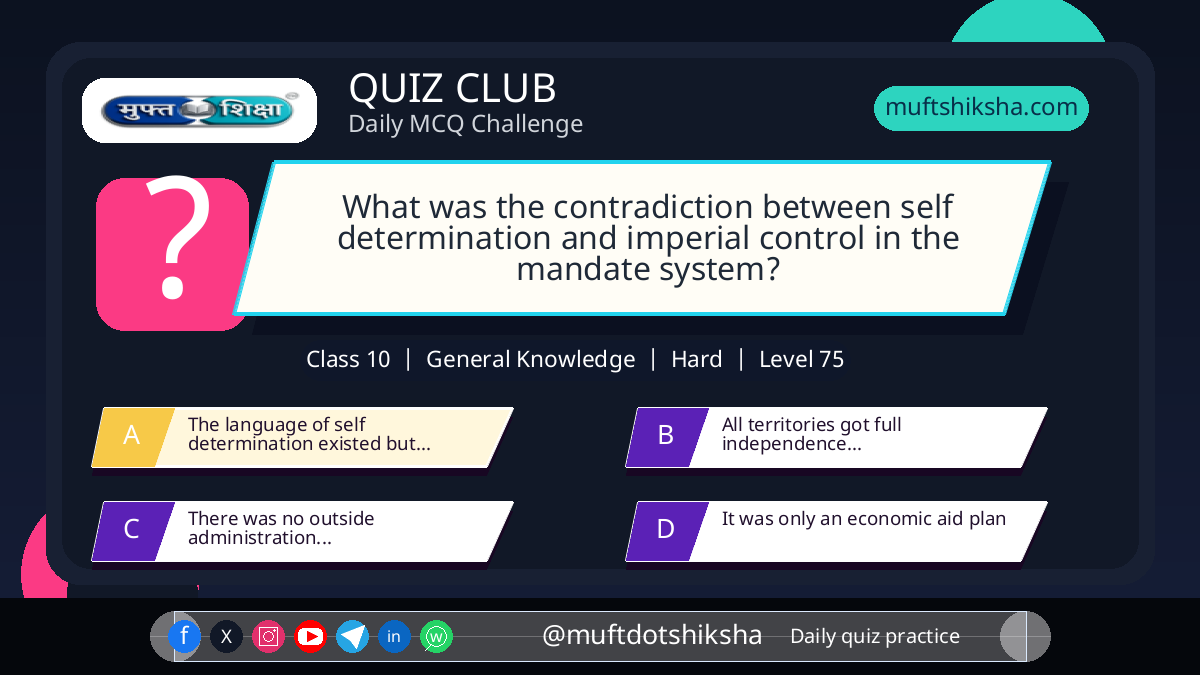 मुफ्त शिक्षा

QUIZ CLUB
Daily MCQ Challenge

muftshiksha.com

?

What was the contradiction between self determination and imperial control in the mandate system?

Class 10 | General Knowledge | Hard | Level 75

A The language of self determination existed but...

B All territories got full independence...

C There was no outside administration...

D It was only an economic aid plan

f X in

@muftdotshiksha Daily quiz practice